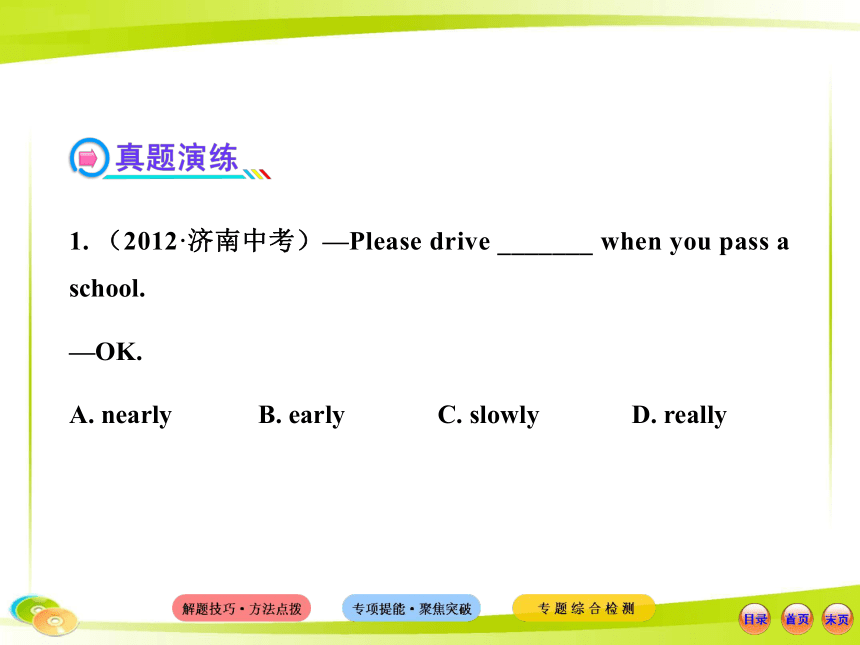 真题演练

1. （2012·济南中考）—Please drive _______ when you pass a school.

—OK.

A. nearly B. early C. slowly D. really

解题技巧·方法点拨 专项提能·聚焦突破 专题综合检测 目录 首页 末页